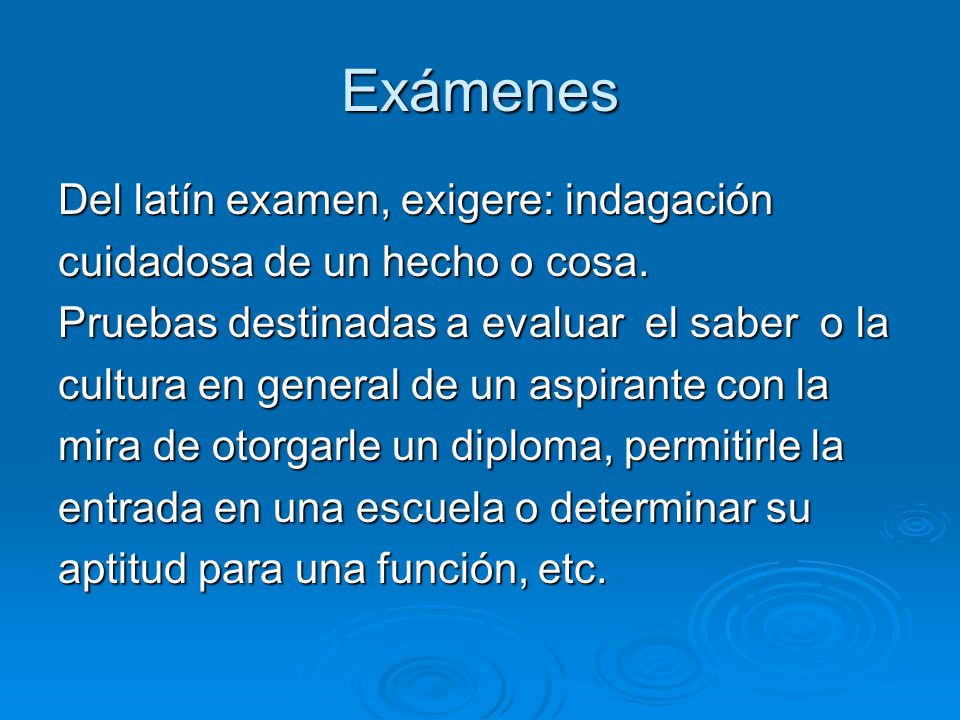 Exámenes

Del latín examen, exigere: indagación cuidadosa de un hecho o cosa.
Pruebas destinadas a evaluar el saber o la cultura en general de un aspirante con la mira de otorgarle un diploma, permitirle la entrada en una escuela o determinar su aptitud para una función, etc.